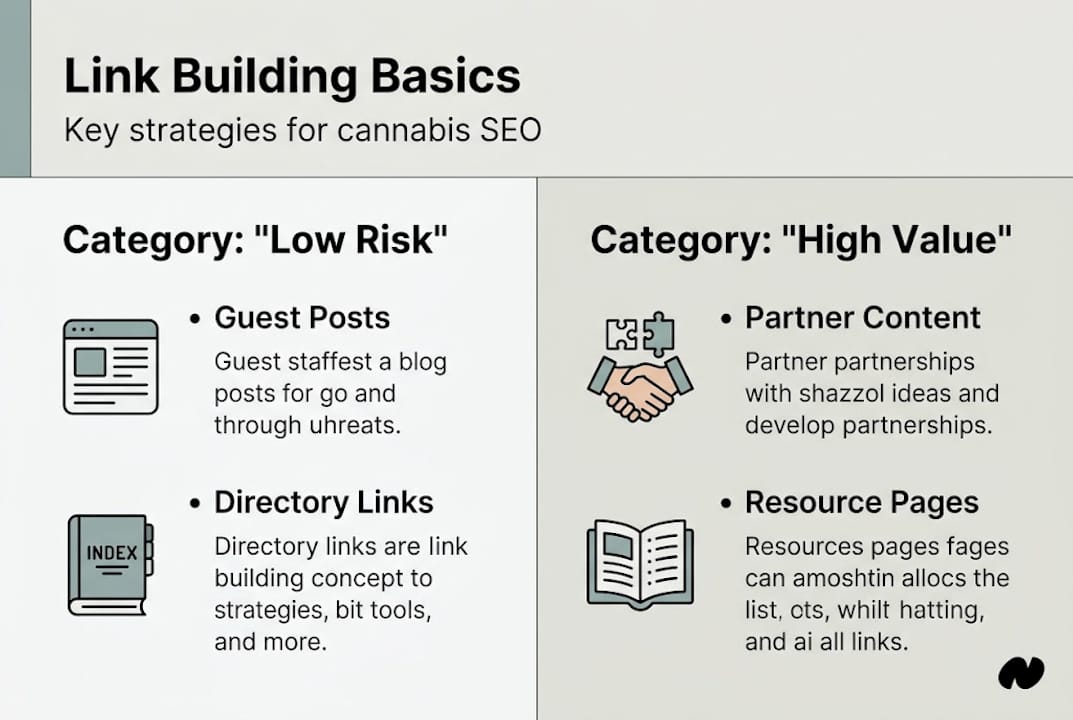 Link Building Basics
Key strategies for cannabis SEO

Category: "Low Risk"

• Guest Posts
Guest staffest a blog posts for go and through uhreats.

INDEX

• Directory Links
Directory links are link building concept to strategies, bit tools, and more.

Category: "High Value"

• Partner Content
Partner partnerships with shazzol ideas and develop partnerships.

• Resource Pages
Resources pages fages can amoshtin allocs the list, cts, whilt hatting, and ai all links.